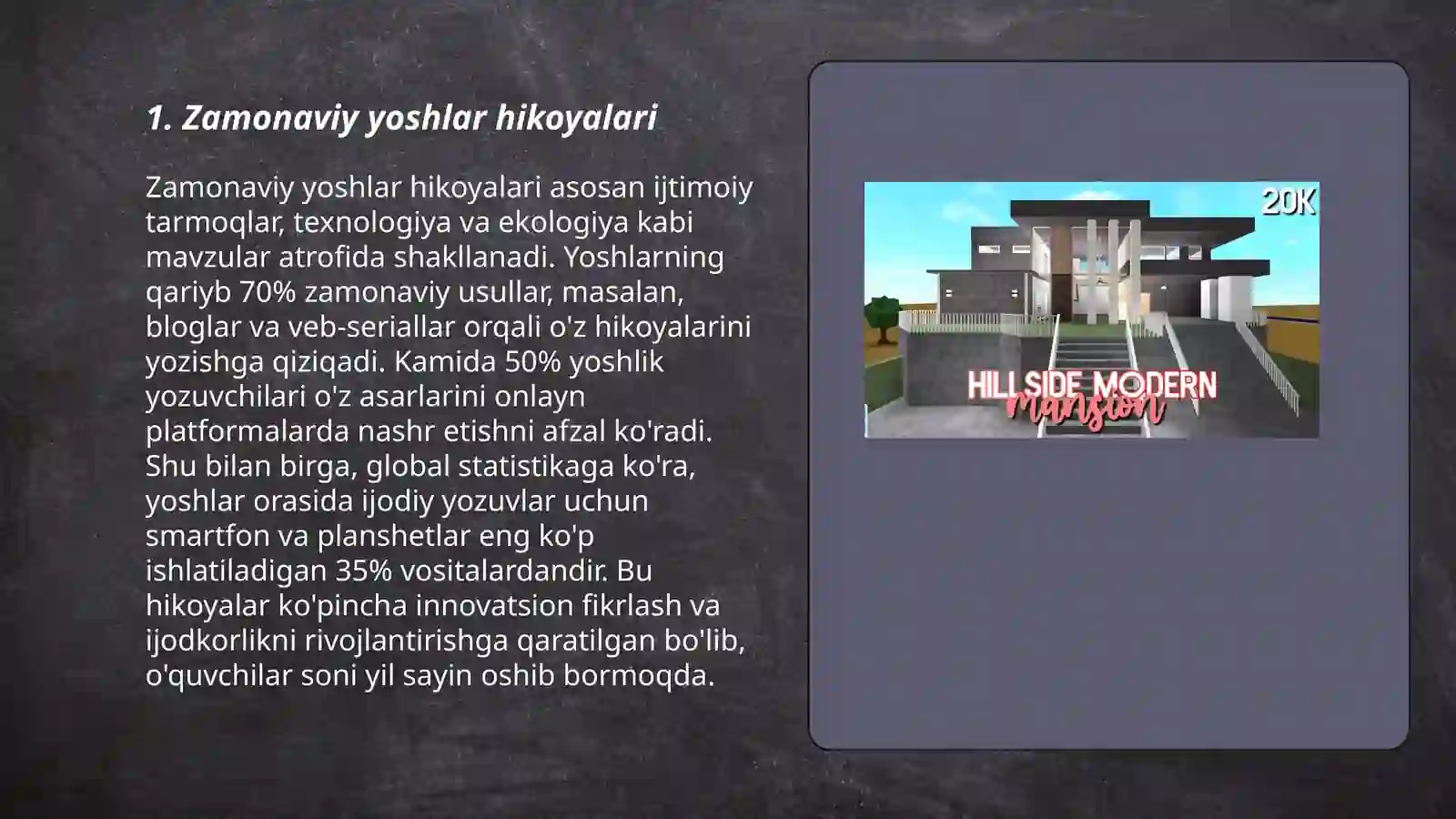 1. Zamonaviy yoshlar hikoyalari

Zamonaviy yoshlar hikoyalari asosan ijtimoiy tarmoqlar, texnologiya va ekologiya kabi mavzular atrofida shakllanadi. Yoshlarning qariyb 70% zamonaviy usullar, masalan, bloglar va veb-seriallar orqali o'z hikoyalarini yozishga qiziqadi. Kamida 50% yoshlik yozuvchilari o'z asarlarini onlayn platformalarda nashr etishni afzal ko'radi. Shu bilan birga, global statistikaga ko'ra, yoshlar orasida ijodiy yozuvlar uchun smartfon va planshetlar eng ko'p ishlatiladigan 35% vositalardandir. Bu hikoyalar ko'pincha innovatsion fikrlash va ijodkorlikni rivojlantirishga qaratilgan bo'lib, o'quvchilar soni yil sayin oshib bormoqda.

20K

HILLSIDE MODERN
mansion